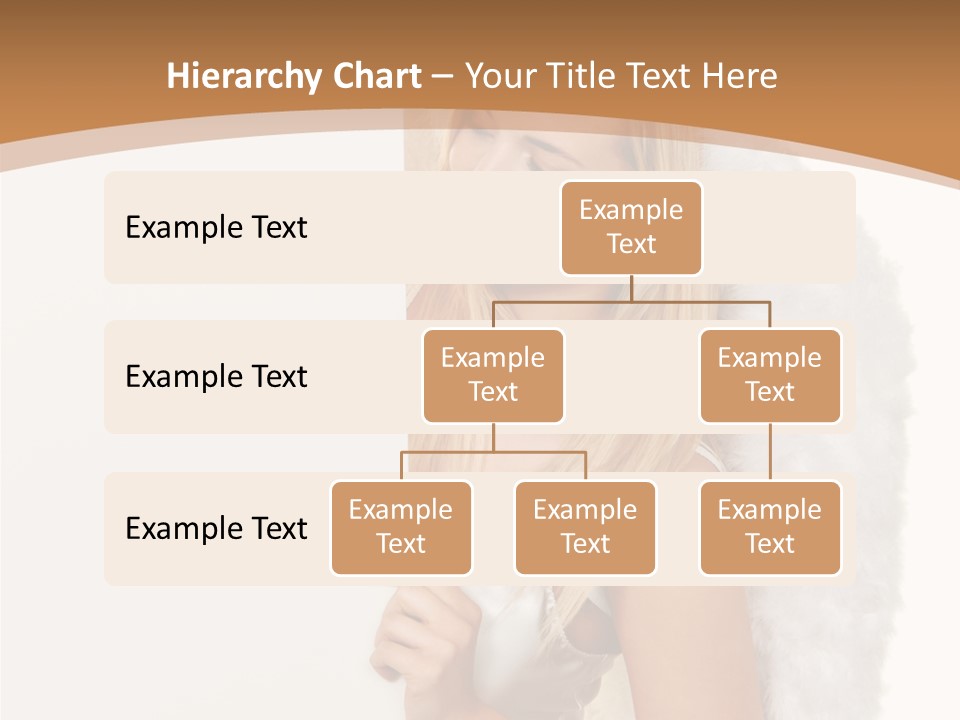 Hierarchy Chart – Your Title Text Here

Example Text

Example Text

Example Text

Example Text

Example Text

Example Text

Example Text

Example Text

Example Text